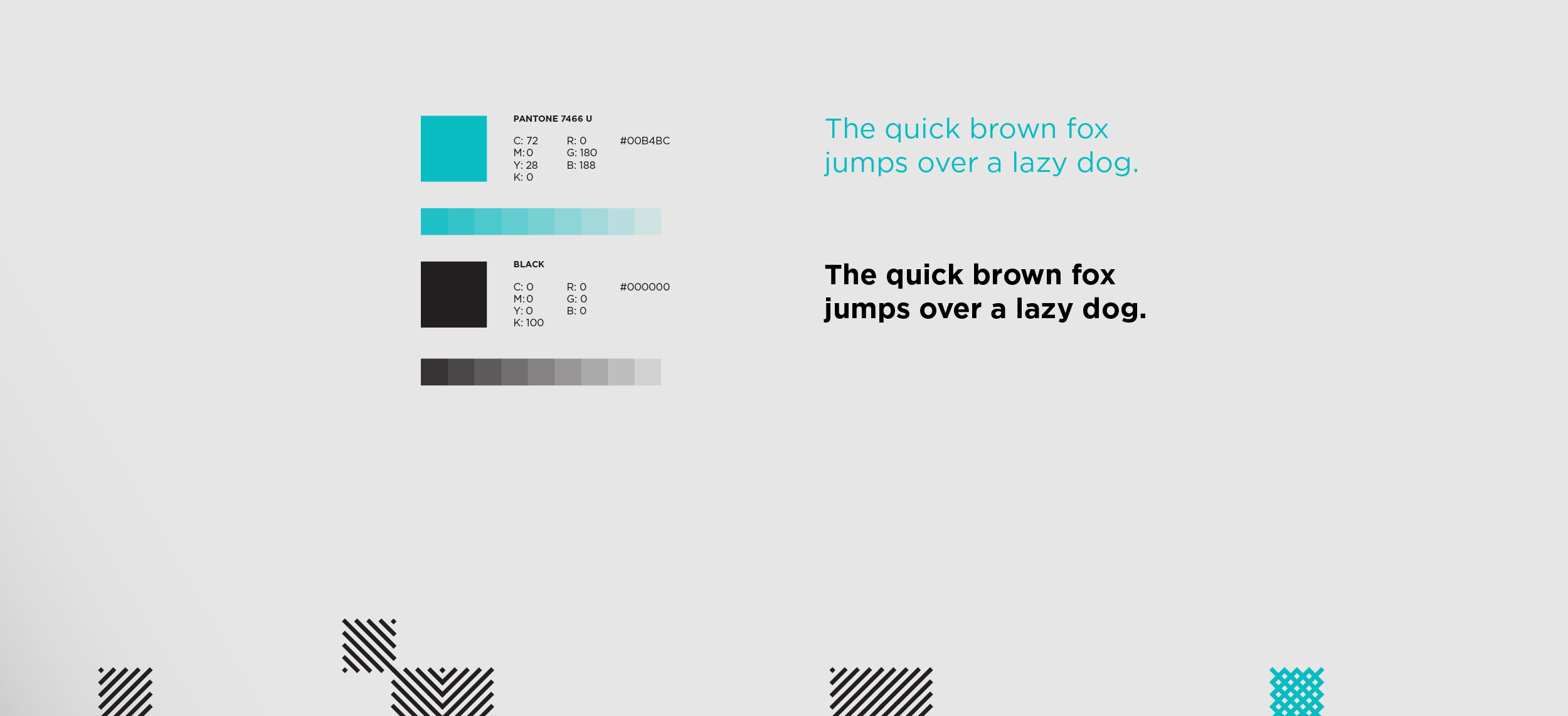 PANTONE 7466 U

C: 72
M: 0
Y: 28
K: 0

R: 0
G: 180
B: 188

#00B4BC

BLACK

C: 0
M: 0
Y: 0
K: 100

R: 0
G: 0
B: 0

#000000

The quick brown fox jumps over a lazy dog.

The quick brown fox jumps over a lazy dog.